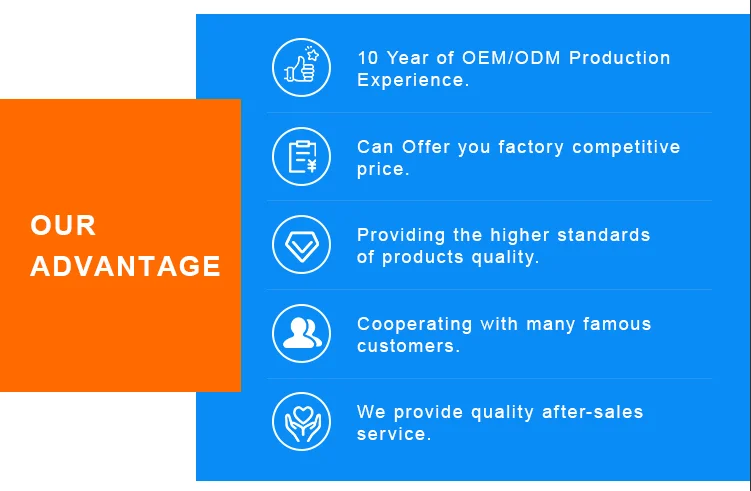 OUR ADVANTAGE

10 Year of OEM/ODM Production Experience.

Can Offer you factory competitive price.

Providing the higher standards of products quality.

Cooperating with many famous customers.

We provide quality after-sales service.